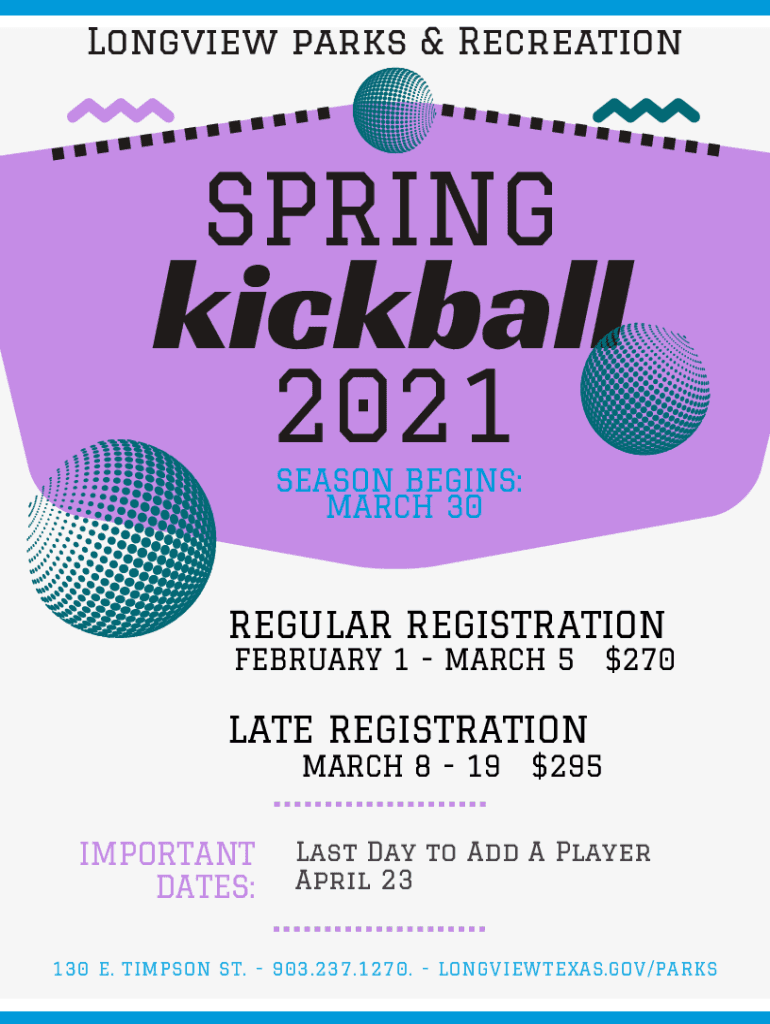 Longview parks & Recreation

SPRING
kickball
2021

SEASON BEGINS:
MARCH 30

REGULAR REGISTRATION
FEBRUARY 1 - MARCH 5 $270

LATE REGISTRATION
MARCH 8 - 19 $295

IMPORTANT DATES:

Last Day to Add A Player
April 23

130 E. TIMPSON ST. - 903.237.1270. - LONGVIEWTEXAS.GOV/PARKS